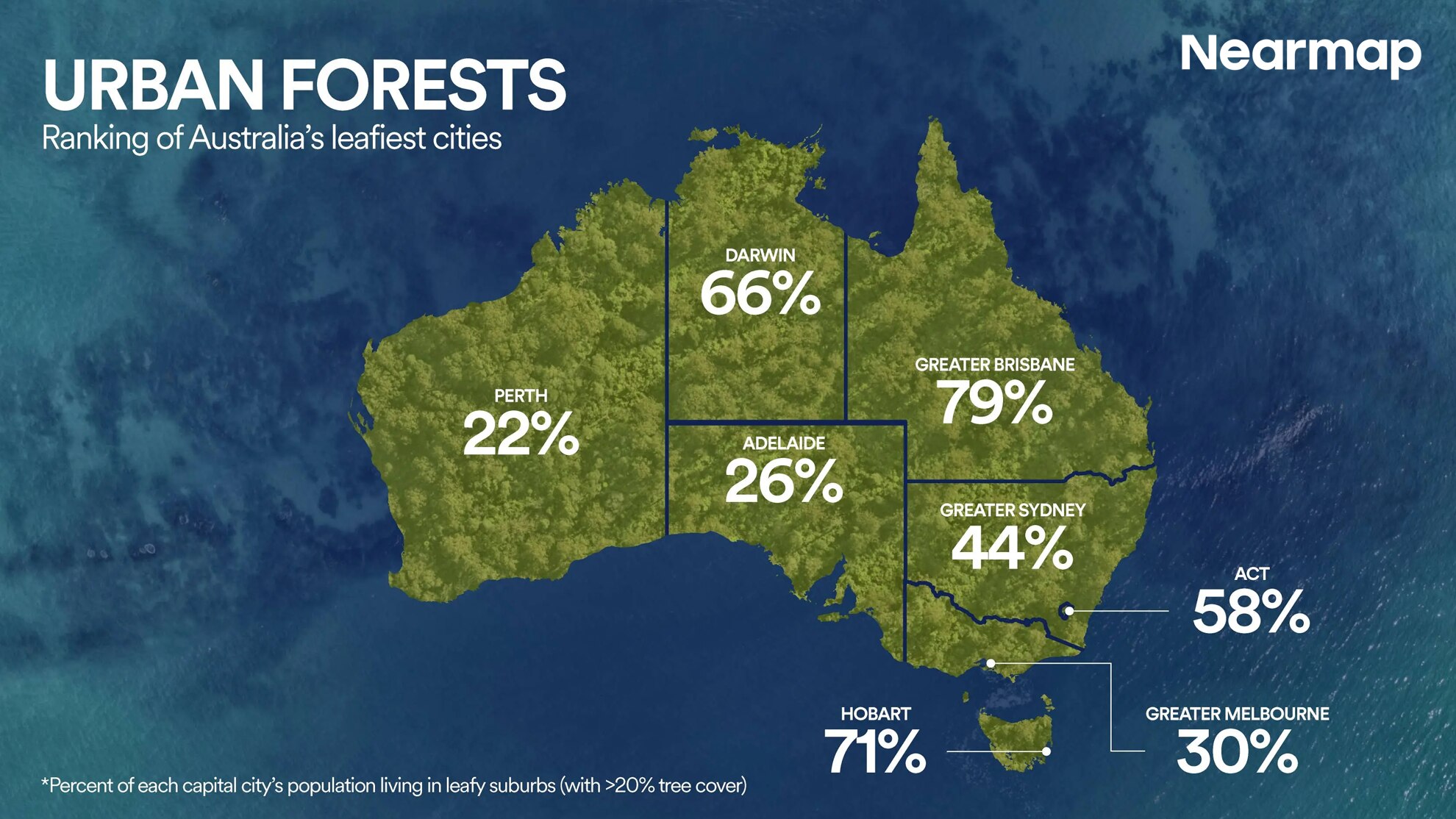 URBAN FORESTS
Ranking of Australia's leafiest cities

Nearmap

DARWIN
66%

PERTH
22%

GREATER BRISBANE
79%

ADELAIDE
26%

GREATER SYDNEY
44%

ACT
58%

HOBART
71%

GREATER MELBOURNE
30%

*Percent of each capital city's population living in leafy suburbs (with >20% tree cover)